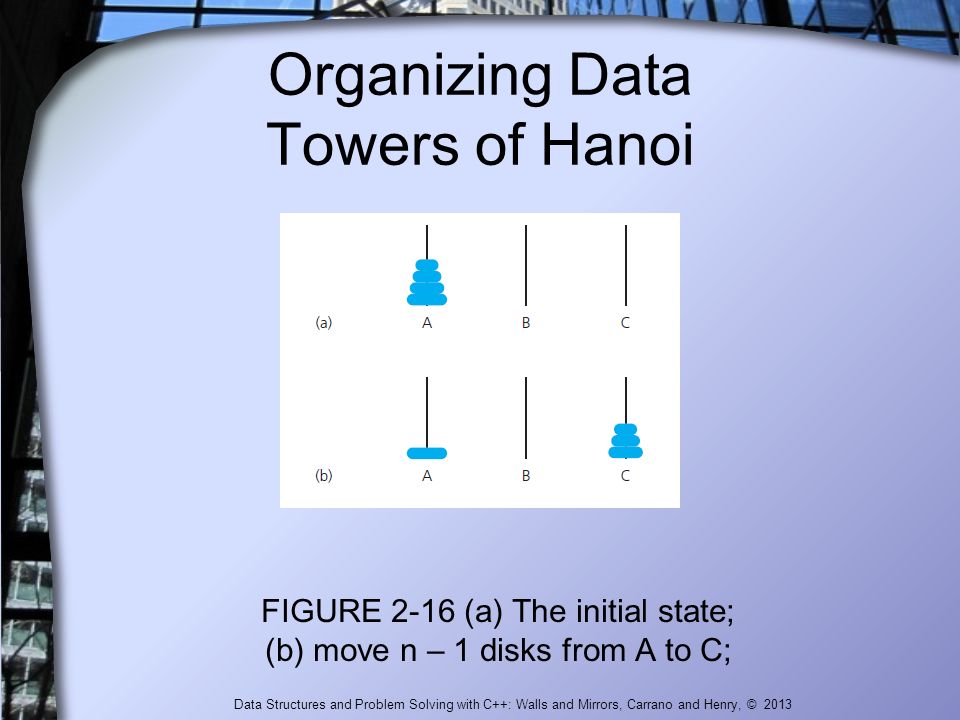 Organizing Data
Towers of Hanoi

(a) A B C

(b) A B C

FIGURE 2-16 (a) The initial state; (b) move n – 1 disks from A to C;

Data Structures and Problem Solving with C++: Walls and Mirrors, Carrano and Henry, © 2013